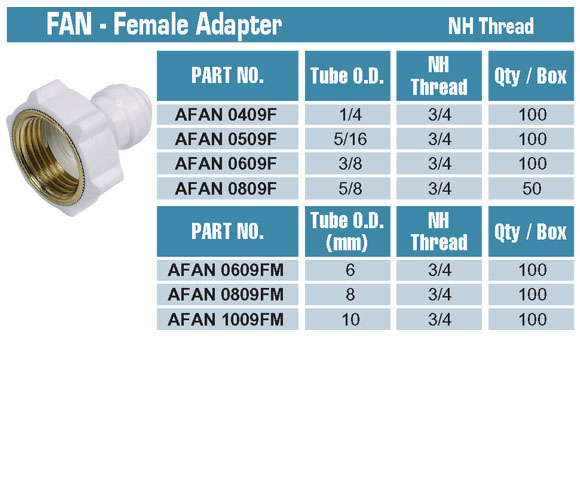 FAN - Female Adapter NH Thread

| PART NO. | Tube O.D. | NH Thread | Qty / Box |
|---|---|---|---|
| AFAN 0409F | 1/4 | 3/4 | 100 |
| AFAN 0509F | 5/16 | 3/4 | 100 |
| AFAN 0609F | 3/8 | 3/4 | 100 |
| AFAN 0809F | 5/8 | 3/4 | 50 |

| PART NO. | Tube O.D. (mm) | NH Thread | Qty / Box |
|---|---|---|---|
| AFAN 0609FM | 6 | 3/4 | 100 |
| AFAN 0809FM | 8 | 3/4 | 100 |
| AFAN 1009FM | 10 | 3/4 | 100 |